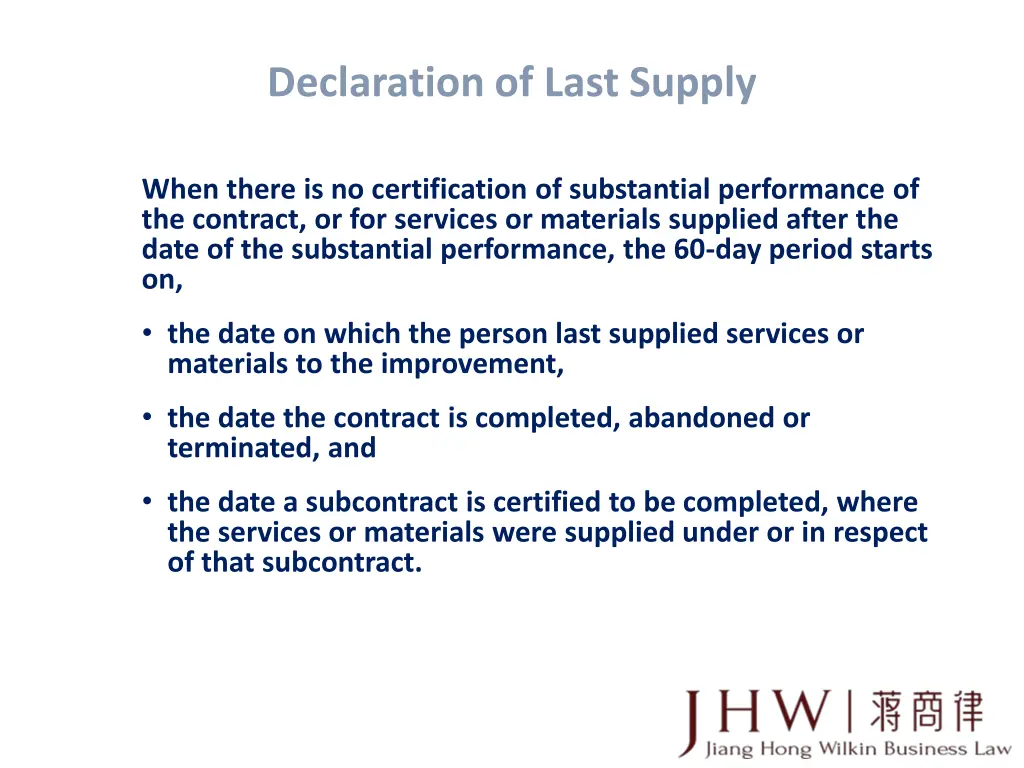 Declaration of Last Supply

When there is no certification of substantial performance of the contract, or for services or materials supplied after the date of the substantial performance, the 60-day period starts on,

• the date on which the person last supplied services or materials to the improvement,

• the date the contract is completed, abandoned or terminated, and

• the date a subcontract is certified to be completed, where the services or materials were supplied under or in respect of that subcontract.

JHW | 蔣商律
Jiang Hong Wilkin Business Law